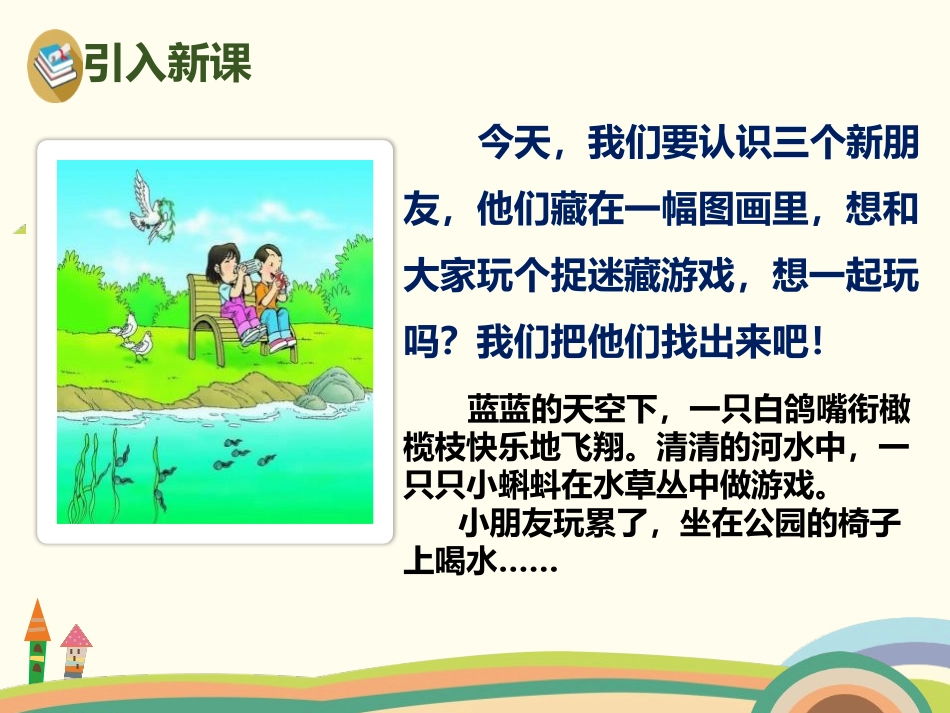 引入新课

今天，我们要认识三个新朋友，他们藏在一幅图画里，想和大家玩个捉迷藏游戏，想一起玩吗？我们把他们找出来吧！

蓝蓝的天空下，一只白鸽嘴衔橄榄枝快乐地飞翔。清清的河水中，一只只小蝌蚪在水草丛中做游戏。

小朋友玩累了，坐在公园的椅子上喝水……